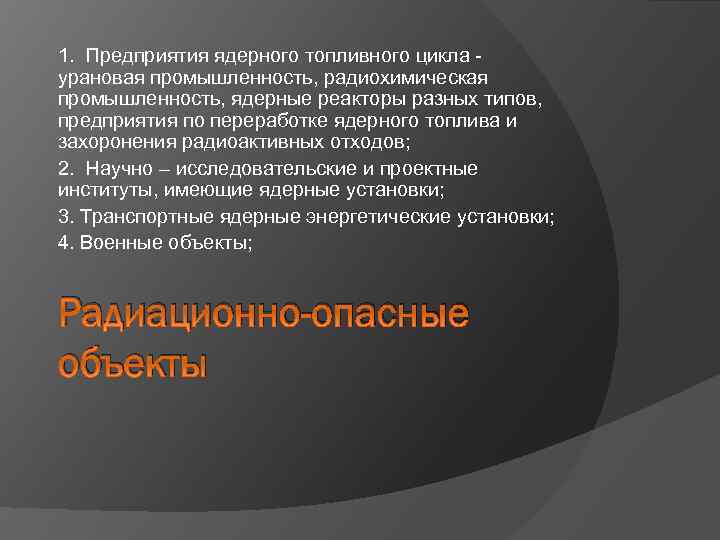 1. Предприятия ядерного топливного цикла - урановая промышленность, радиохимическая промышленность, ядерные реакторы разных типов, предприятия по переработке ядерного топлива и захоронения радиоактивных отходов;

2. Научно – исследовательские и проектные институты, имеющие ядерные установки;

3. Транспортные ядерные энергетические установки;

4. Военные объекты;

Радиационно-опасные объекты